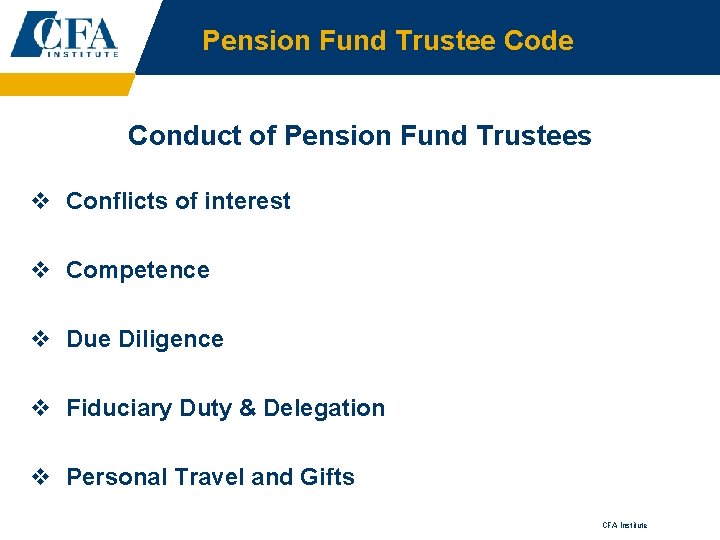 CFA INSTITUTE

Pension Fund Trustee Code

Conduct of Pension Fund Trustees

❖ Conflicts of interest

❖ Competence

❖ Due Diligence

❖ Fiduciary Duty & Delegation

❖ Personal Travel and Gifts

CFA Institute